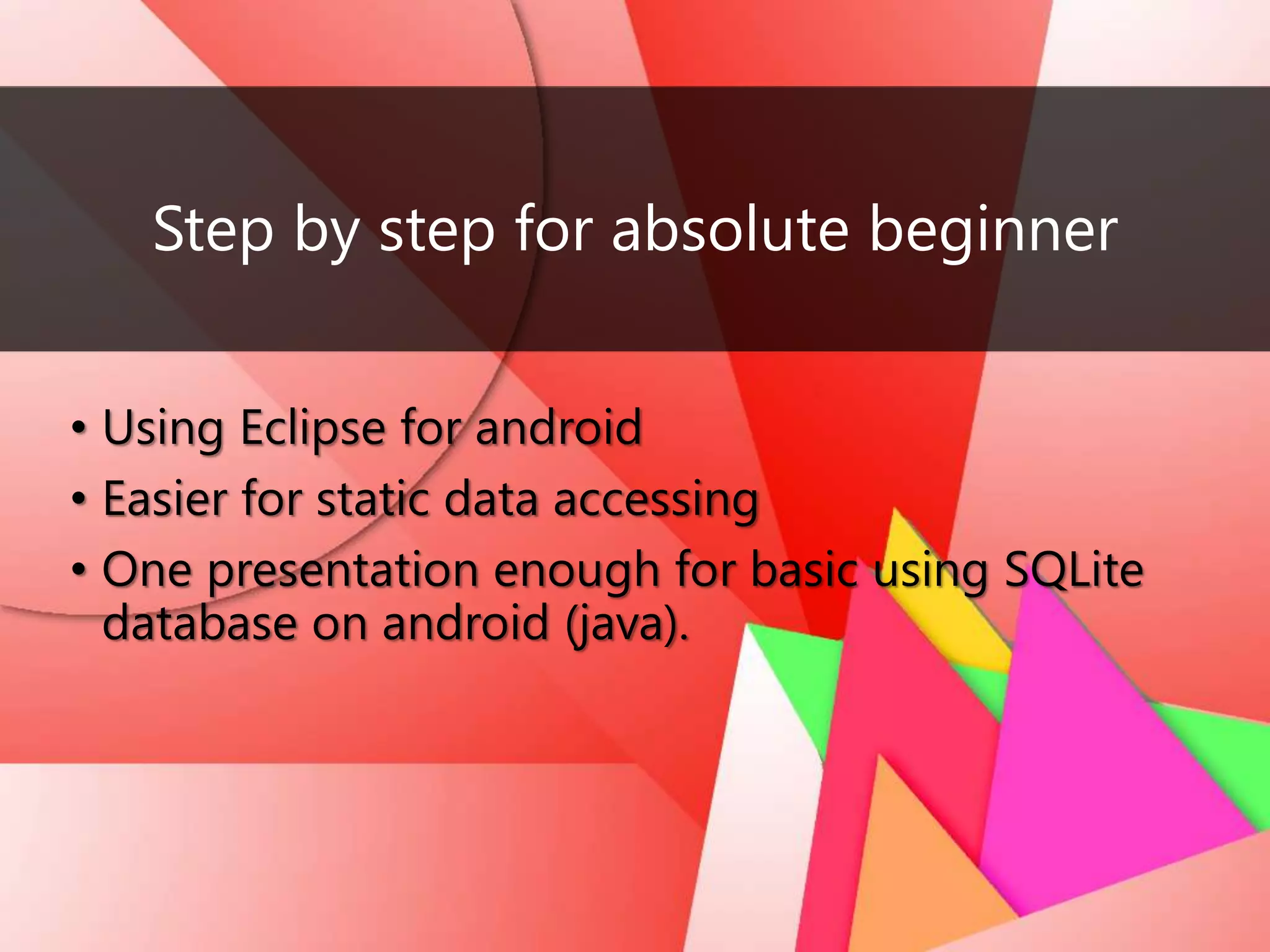 Step by step for absolute beginner

• Using Eclipse for android
• Easier for static data accessing
• One presentation enough for basic using SQLite database on android (java).